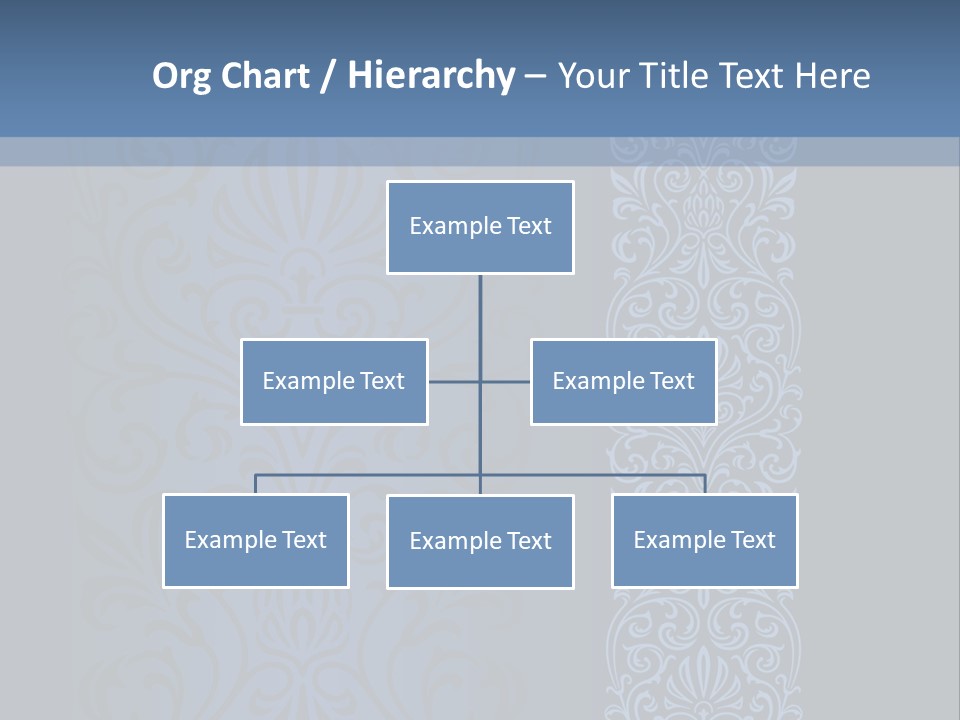 Org Chart / Hierarchy – Your Title Text Here

Example Text

Example Text

Example Text

Example Text

Example Text

Example Text